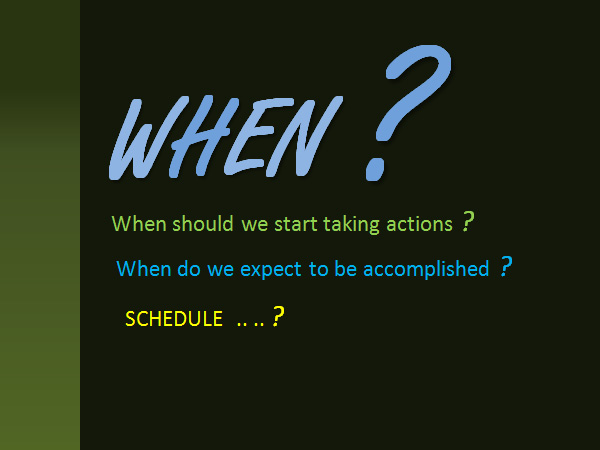 WHEN ?

When should we start taking actions ?

When do we expect to be accomplished ?

SCHEDULE .. .. ?